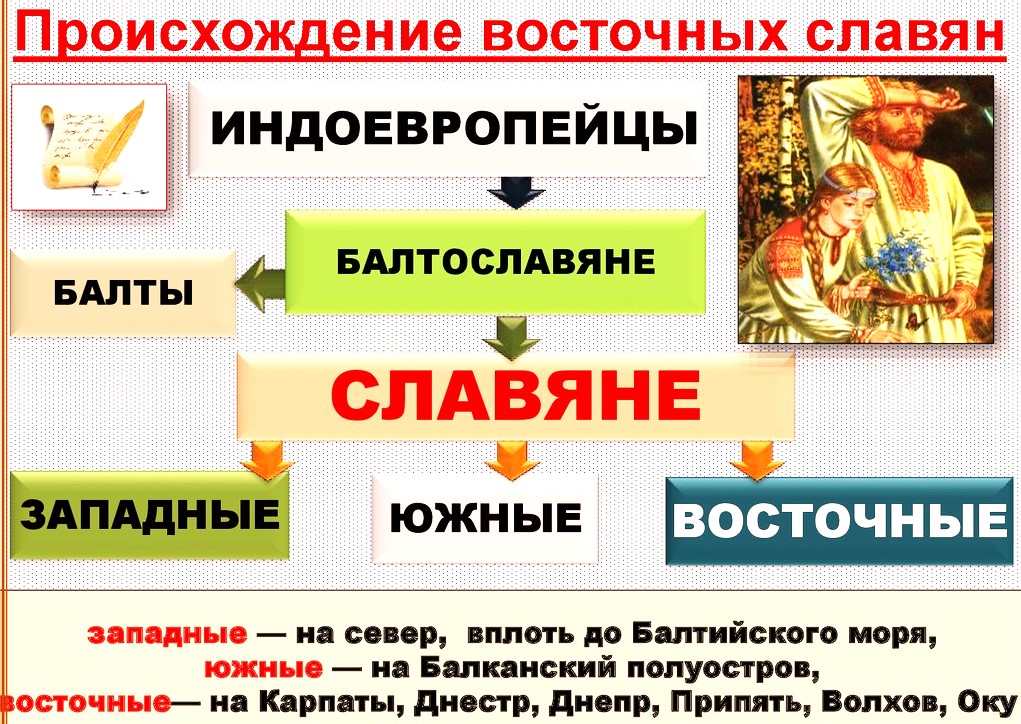 Происхождение восточных славян

ИНДОЕВРОПЕЙЦЫ

БАЛТОСЛАВЯНЕ

БАЛТЫ

СЛАВЯНЕ

ЗАПАДНЫЕ

ЮЖНЫЕ

ВОСТОЧНЫЕ

западные — на север, вплоть до Балтийского моря,
южные — на Балканский полуостров,
восточные— на Карпаты, Днестр, Днепр, Припять, Волхов, Оку